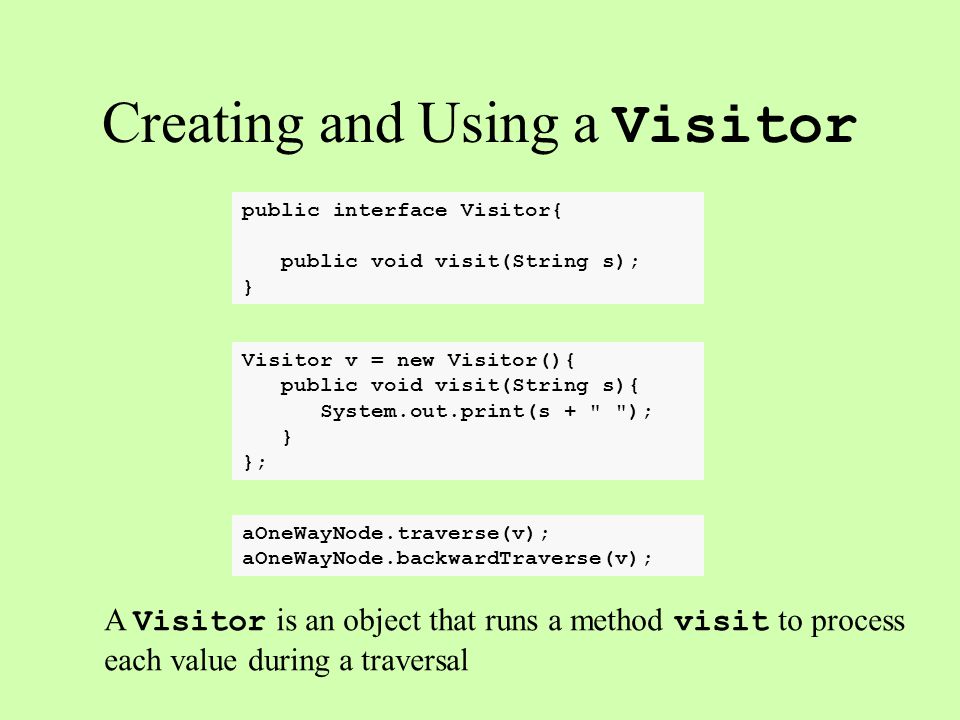 Creating and Using a Visitor

public interface Visitor{

   public void visit(String s);
}

Visitor v = new Visitor(){
   public void visit(String s){
      System.out.print(s + " ");
   }
};

aOneWayNode.traverse(v);
aOneWayNode.backwardTraverse(v);

A Visitor is an object that runs a method visit to process each value during a traversal